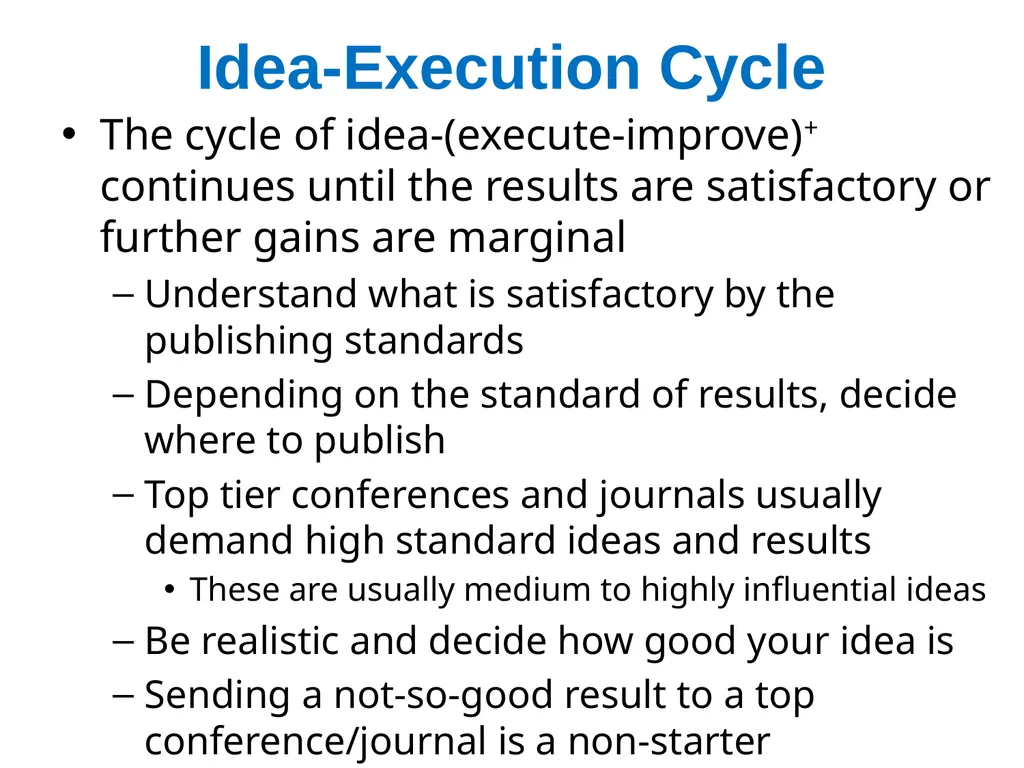 Idea-Execution Cycle

• The cycle of idea-(execute-improve)$^+$ continues until the results are satisfactory or further gains are marginal

– Understand what is satisfactory by the publishing standards

– Depending on the standard of results, decide where to publish

– Top tier conferences and journals usually demand high standard ideas and results

• These are usually medium to highly influential ideas

– Be realistic and decide how good your idea is

– Sending a not-so-good result to a top conference/journal is a non-starter